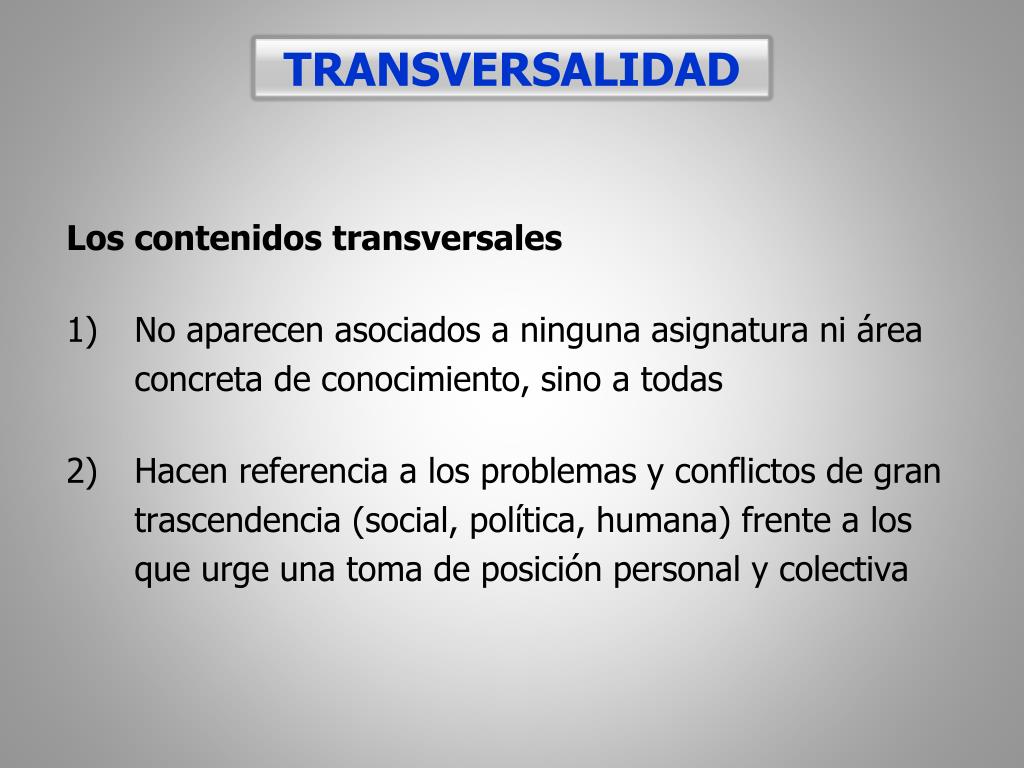 TRANSVERSALIDAD

Los contenidos transversales

1) No aparecen asociados a ninguna asignatura ni área concreta de conocimiento, sino a todas

2) Hacen referencia a los problemas y conflictos de gran trascendencia (social, política, humana) frente a los que urge una toma de posición personal y colectiva